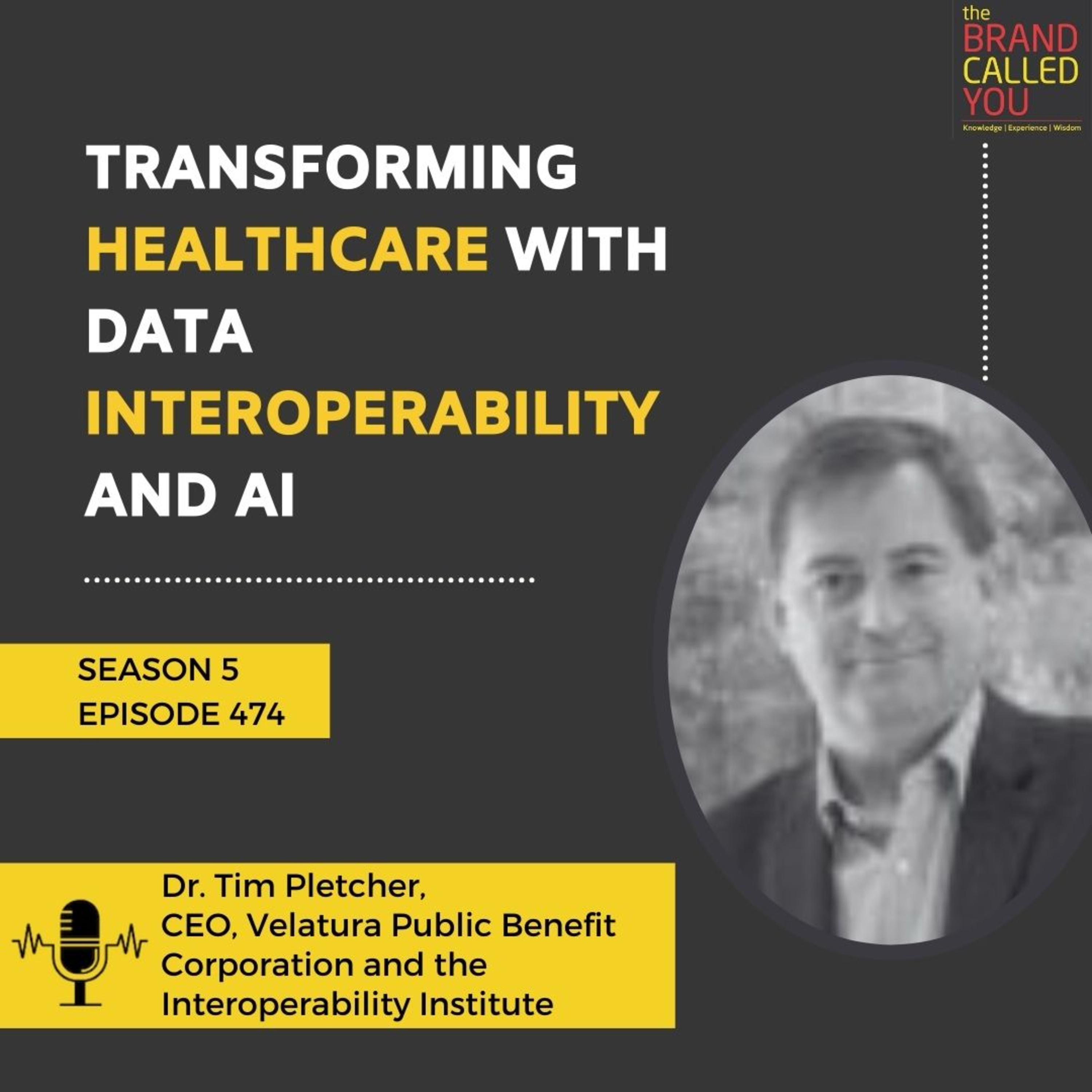 the BRAND CALLED YOU
Knowledge | Experience | Wisdom

TRANSFORMING HEALTHCARE WITH DATA INTEROPERABILITY AND AI

SEASON 5
EPISODE 474

Dr. Tim Pletcher,
CEO, Velatura Public Benefit Corporation and the Interoperability Institute